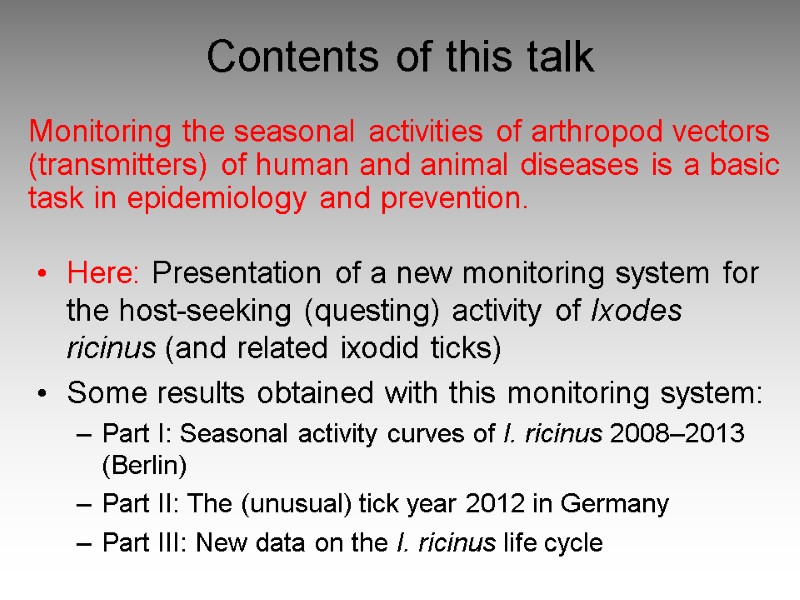 Contents of this talk

Monitoring the seasonal activities of arthropod vectors (transmitters) of human and animal diseases is a basic task in epidemiology and prevention.

• Here: Presentation of a new monitoring system for the host-seeking (questing) activity of Ixodes ricinus (and related ixodid ticks)
• Some results obtained with this monitoring system:
  – Part I: Seasonal activity curves of I. ricinus 2008–2013 (Berlin)
  – Part II: The (unusual) tick year 2012 in Germany
  – Part III: New data on the I. ricinus life cycle